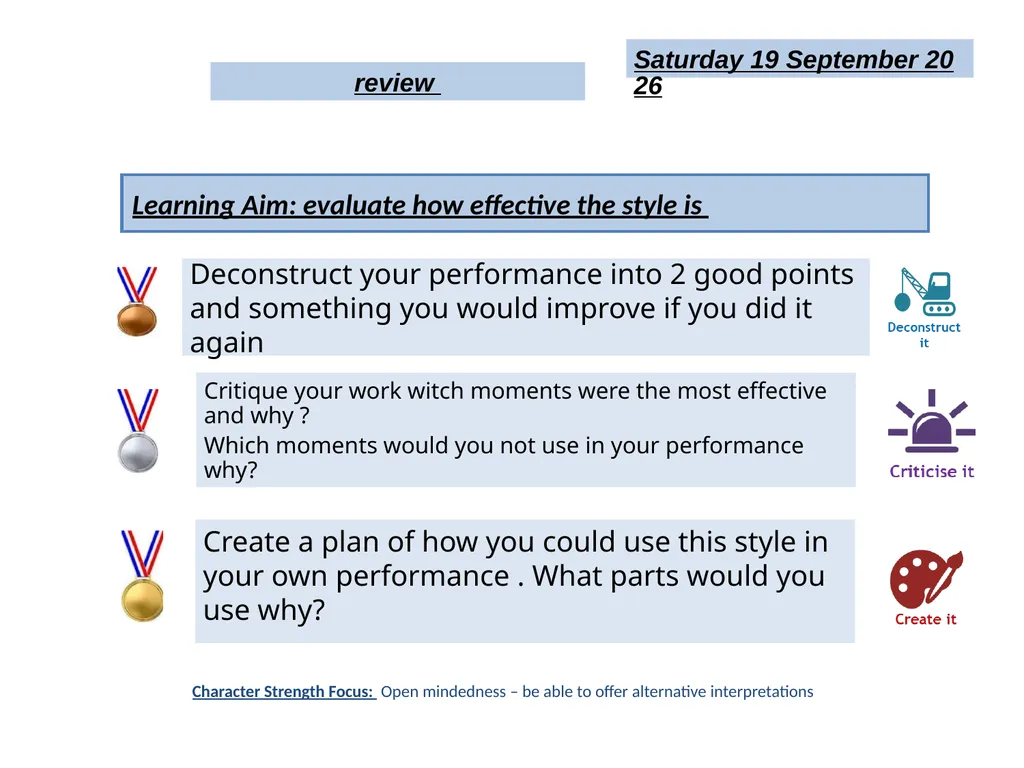 review

Saturday 19 September 2026

Learning Aim: evaluate how effective the style is

Deconstruct your performance into 2 good points and something you would improve if you did it again

Deconstruct it

Critique your work witch moments were the most effective and why ?

Which moments would you not use in your performance why?

Criticise it

Create a plan of how you could use this style in your own performance . What parts would you use why?

Create it

Character Strength Focus: Open mindedness – be able to offer alternative interpretations